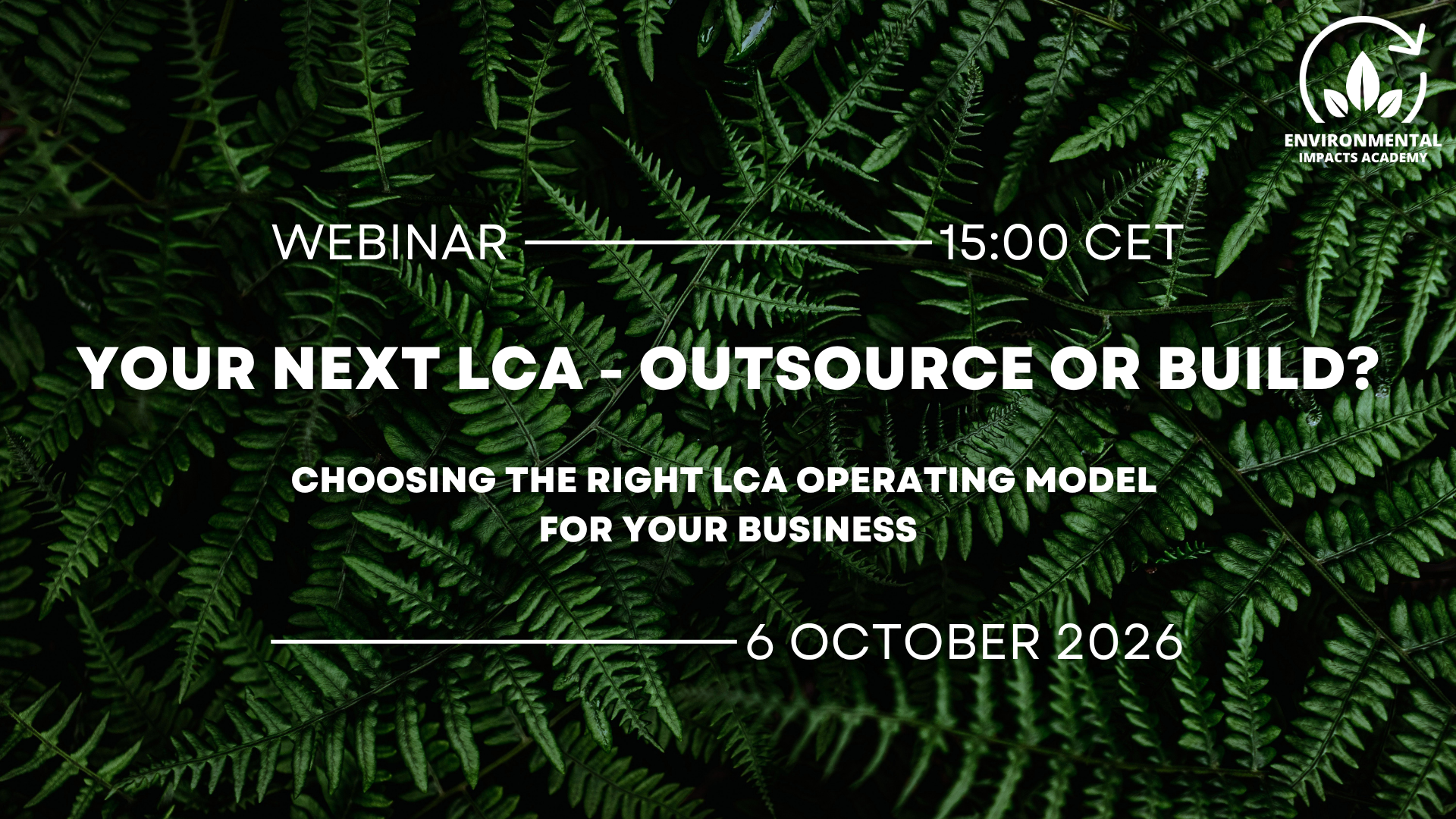 ENVIRONMENTAL
IMPACTS ACADEMY

WEBINAR 15:00 CET

YOUR NEXT LCA - OUTSOURCE OR BUILD?

CHOOSING THE RIGHT LCA OPERATING MODEL FOR YOUR BUSINESS

6 OCTOBER 2026